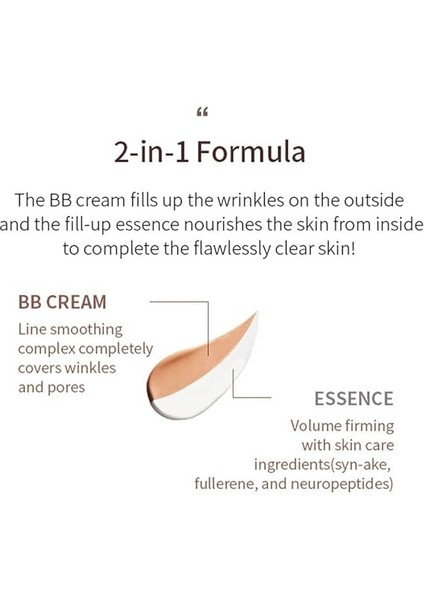 “

2-in-1 Formula

The BB cream fills up the wrinkles on the outside and the fill-up essence nourishes the skin from inside to complete the flawlessly clear skin!

BB CREAM

Line smoothing complex completely covers winkles and pores

ESSENCE

Volume firming with skin care ingredients(syn-ake, fullerene, and neuropeptides)